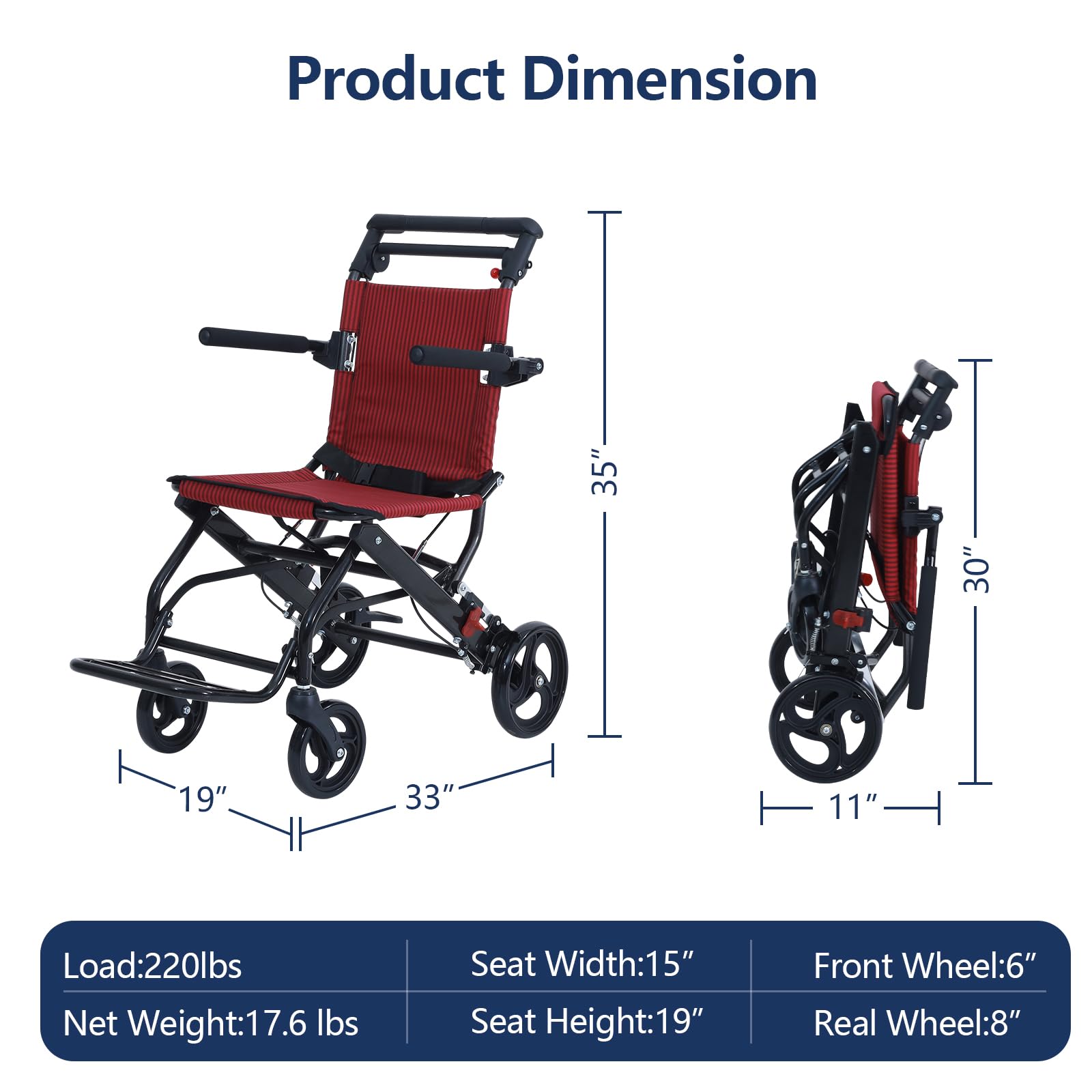 Product Dimension

35″

19″

33″

30″

11″

| Load:220lbs | Seat Width:15″ | Front Wheel:6″ |
|---|---|---|
| Net Weight:17.6 lbs | Seat Height:19″ | Real Wheel:8″ |